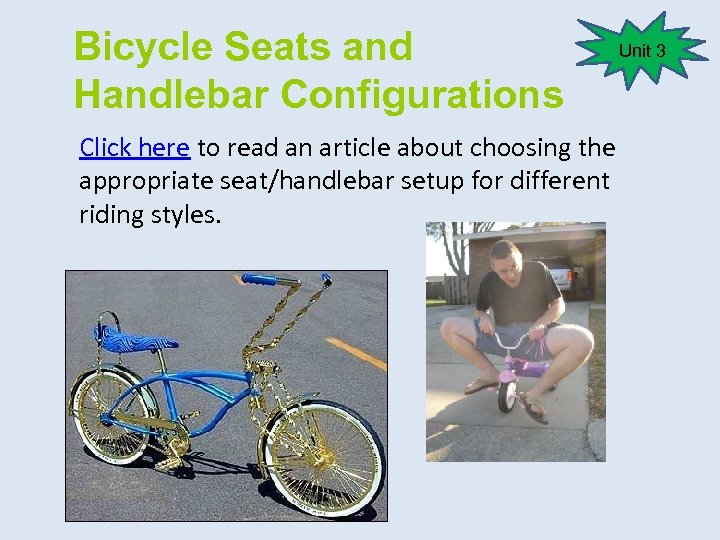 Bicycle Seats and Handlebar Configurations

Unit 3

Click here to read an article about choosing the appropriate seat/handlebar setup for different riding styles.